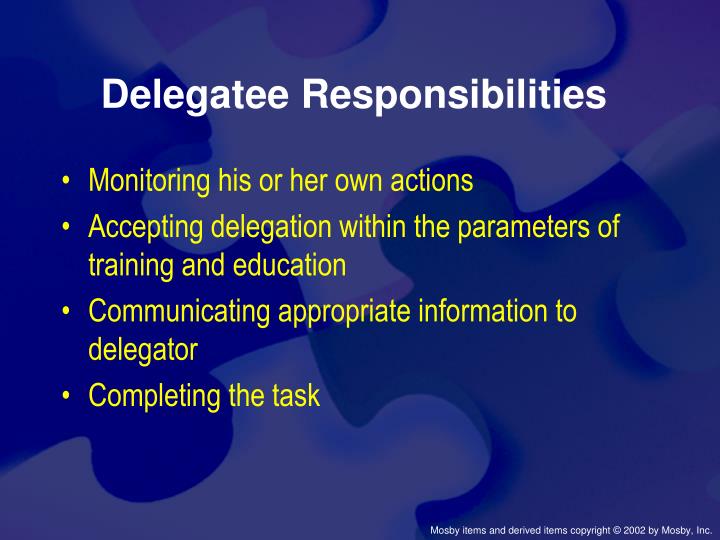 Delegatee Responsibilities

• Monitoring his or her own actions
• Accepting delegation within the parameters of training and education
• Communicating appropriate information to delegator
• Completing the task

Mosby items and derived items copyright © 2002 by Mosby, Inc.